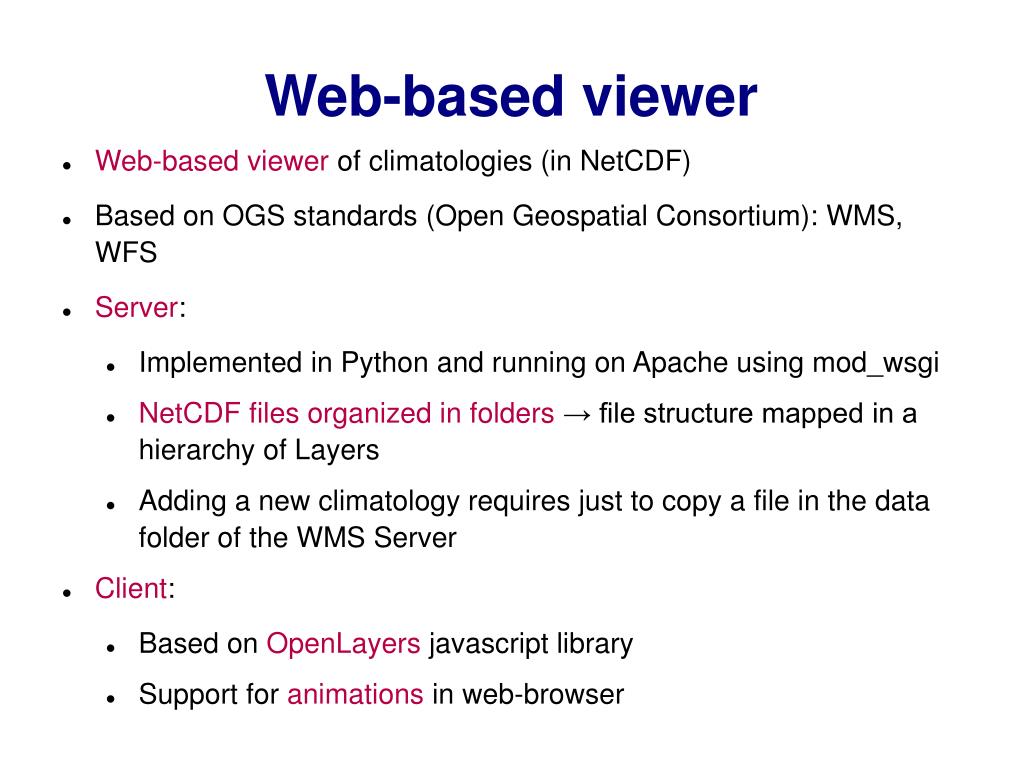 Web-based viewer

- Web-based viewer of climatologies (in NetCDF)
- Based on OGS standards (Open Geospatial Consortium): WMS, WFS
- Server:
  - Implemented in Python and running on Apache using mod_wsgi
  - NetCDF files organized in folders → file structure mapped in a hierarchy of Layers
  - Adding a new climatology requires just to copy a file in the data folder of the WMS Server
- Client:
  - Based on OpenLayers javascript library
  - Support for animations in web-browser